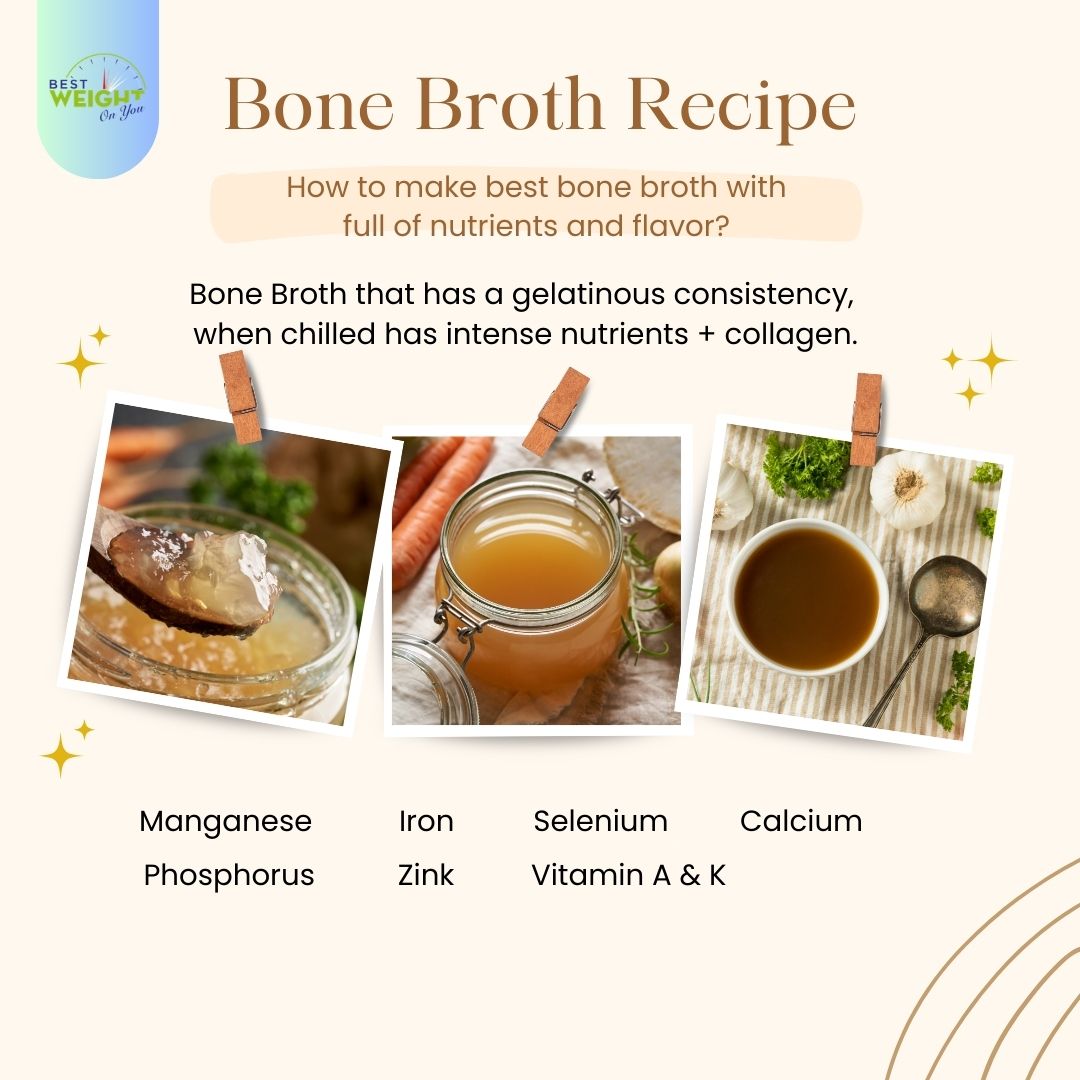 BEST WEIGHT On You

Bone Broth Recipe

How to make best bone broth with full of nutrients and flavor?

Bone Broth that has a gelatinous consistency, when chilled has intense nutrients + collagen.

Manganese Iron Selenium Calcium
Phosphorus Zink Vitamin A & K